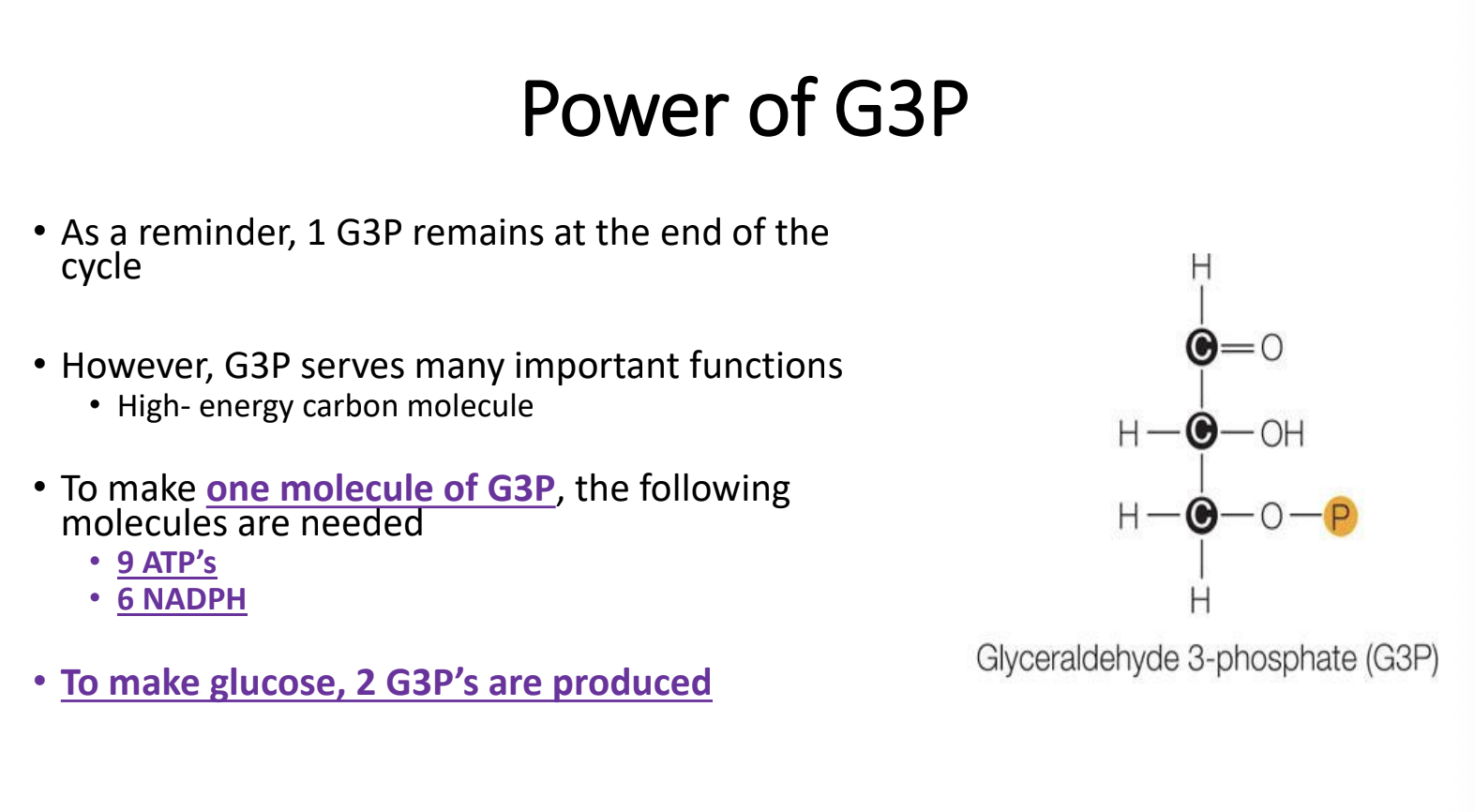 Power of G3P

• As a reminder, 1 G3P remains at the end of the cycle

• However, G3P serves many important functions
  • High- energy carbon molecule

• To make one molecule of G3P, the following molecules are needed
  • 9 ATP's
  • 6 NADPH

• To make glucose, 2 G3P's are produced

H
C=O
H—C—OH
H—C—O—P
H

Glyceraldehyde 3-phosphate (G3P)